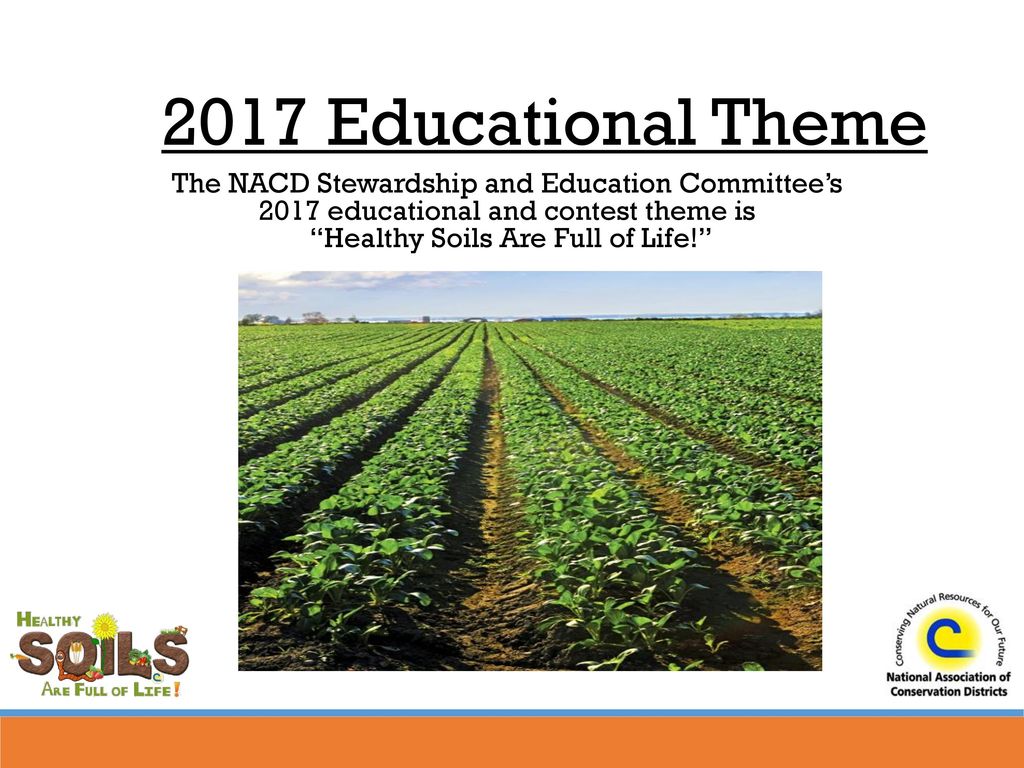 2017 Educational Theme

The NACD Stewardship and Education Committee's 2017 educational and contest theme is "Healthy Soils Are Full of Life!"

HEALTHY SOILS ARE FULL OF LIFE!

Conserving Natural Resources for Our Future
National Association of Conservation Districts